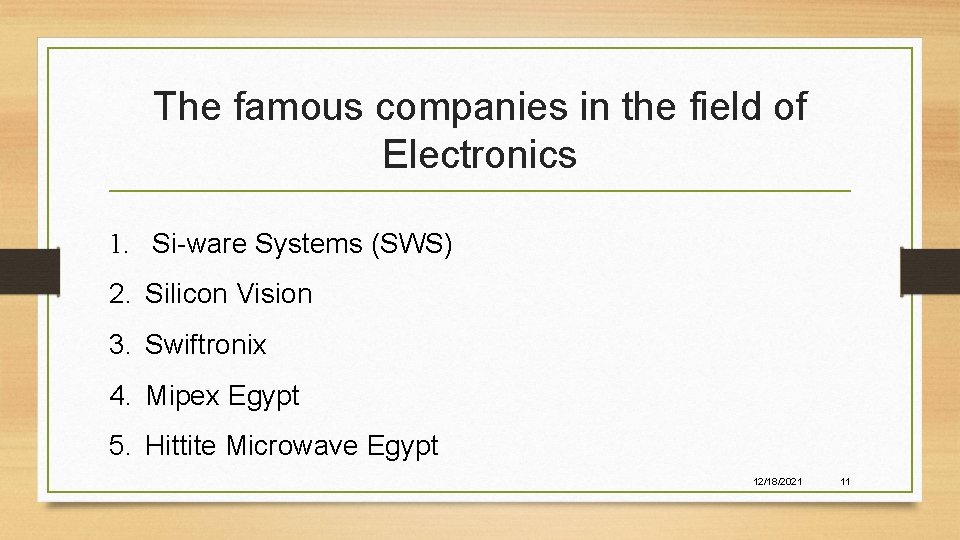 The famous companies in the field of Electronics

1. Si-ware Systems (SWS)
2. Silicon Vision
3. Swiftronix
4. Mipex Egypt
5. Hittite Microwave Egypt

12/18/2021

11